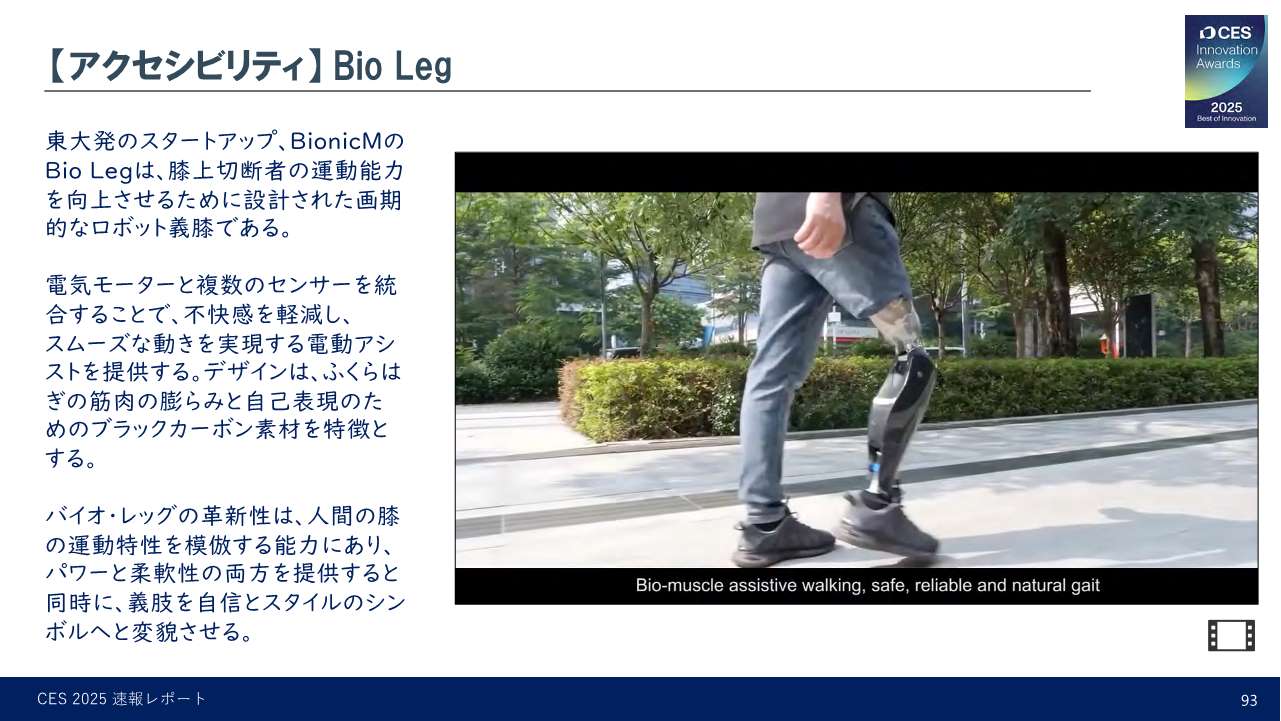 【アクセシビリティ】Bio Leg

CES Innovation Awards 2025 Best of Innovation

東大発のスタートアップ、BionicMのBio Legは、膝上切断者の運動能力を向上させるために設計された画期的なロボット義膝である。

電気モーターと複数のセンサーを統合することで、不快感を軽減し、スムーズな動きを実現する電動アシストを提供する。デザインは、ふくらはぎの筋肉の膨らみと自己表現のためのブラックカーボン素材を特徴とする。

バイオ・レッグの革新性は、人間の膝の運動特性を模倣する能力にあり、パワーと柔軟性の両方を提供すると同時に、義肢を自信とスタイルのシンボルへと変貌させる。

Bio-muscle assistive walking, safe, reliable and natural gait

CES 2025 速報レポート

93